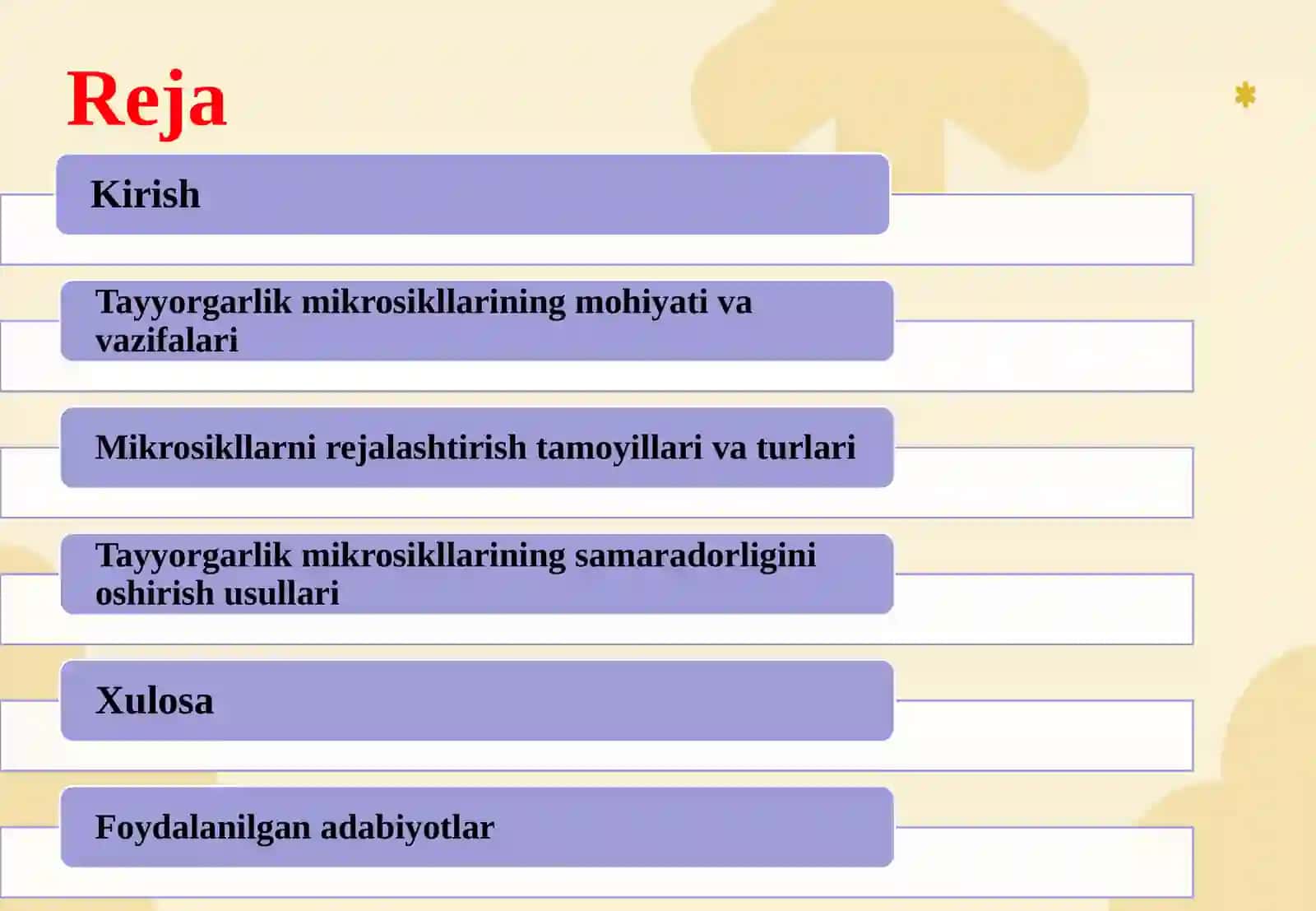 Reja

Kirish

Tayyorgarlik mikrosikllarining mohiyati va vazifalari

Mikrosikllarni rejalashtirish tamoyillari va turlari

Tayyorgarlik mikrosikllarining samaradorligini oshirish usullari

Xulosa

Foydalanilgan adabiyotlar